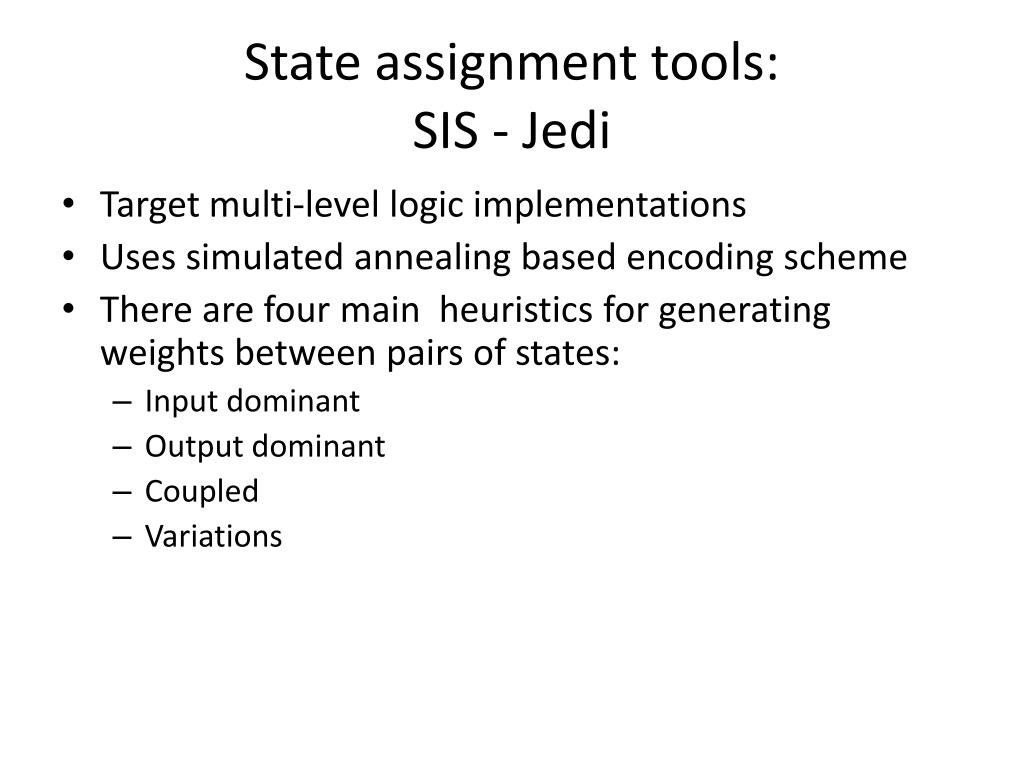 State assignment tools:
SIS - Jedi

• Target multi-level logic implementations
• Uses simulated annealing based encoding scheme
• There are four main heuristics for generating weights between pairs of states:
– Input dominant
– Output dominant
– Coupled
– Variations